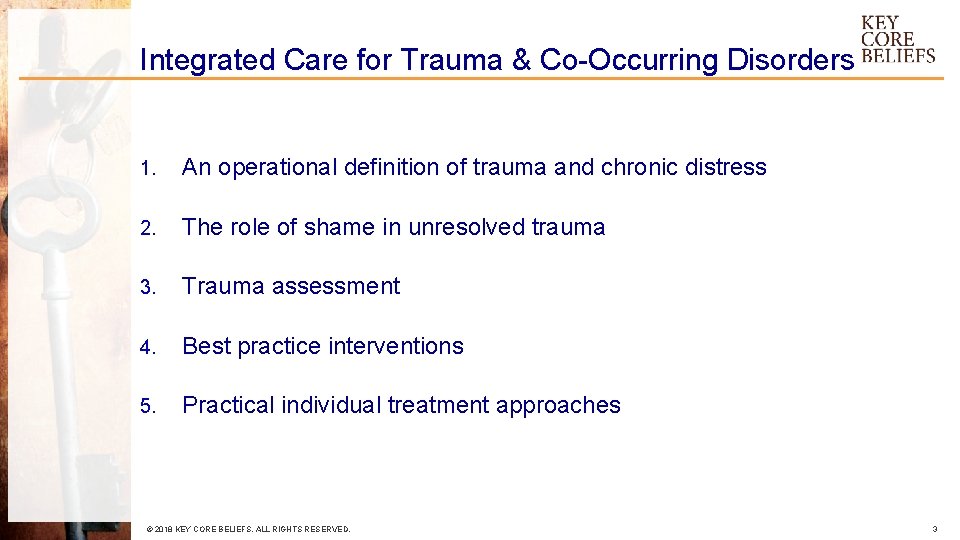 Integrated Care for Trauma & Co-Occurring Disorders

KEY
CORE
BELIEFS

1. An operational definition of trauma and chronic distress

2. The role of shame in unresolved trauma

3. Trauma assessment

4. Best practice interventions

5. Practical individual treatment approaches

© 2018 KEY CORE BELIEFS. ALL RIGHTS RESERVED.

3